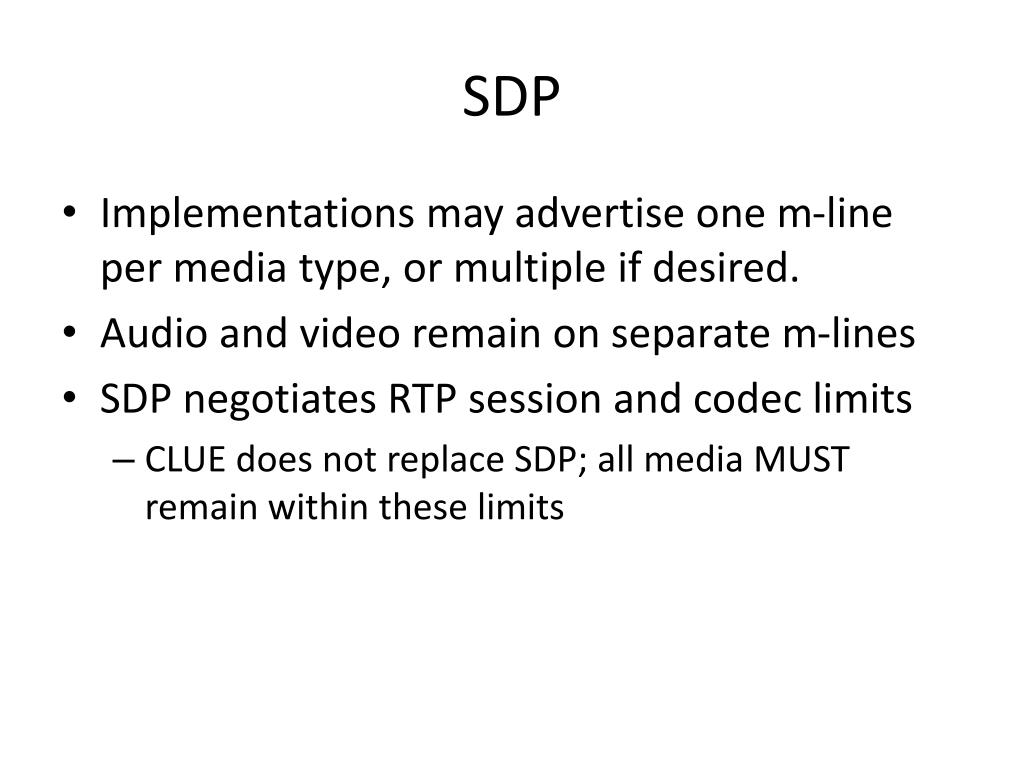 SDP

• Implementations may advertise one m-line per media type, or multiple if desired.
• Audio and video remain on separate m-lines
• SDP negotiates RTP session and codec limits
– CLUE does not replace SDP; all media MUST remain within these limits